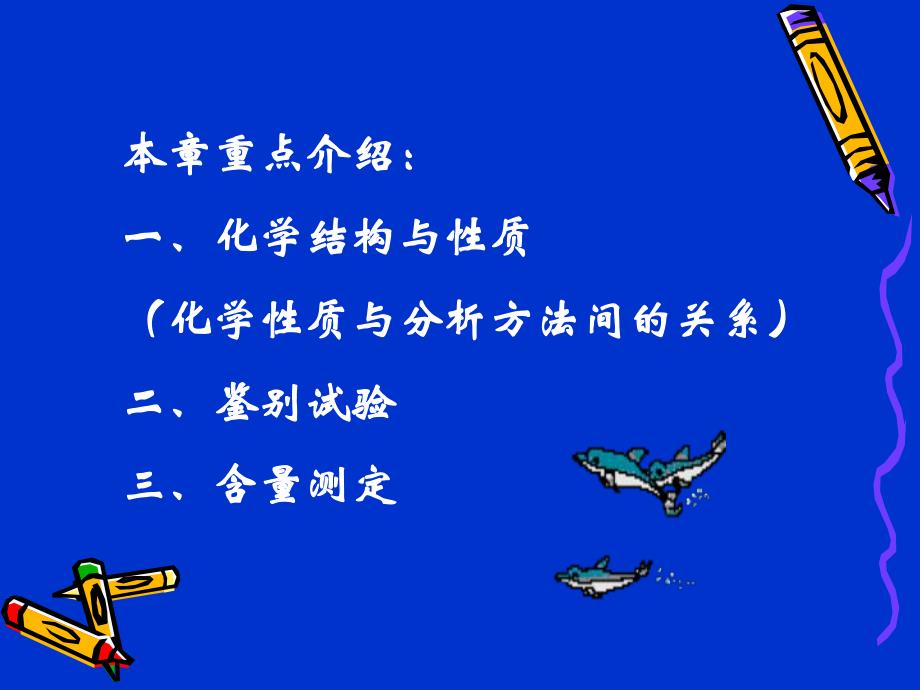 本章重点介绍：

一、化学结构与性质

（化学性质与分析方法间的关系）

二、鉴别试验

三、含量测定